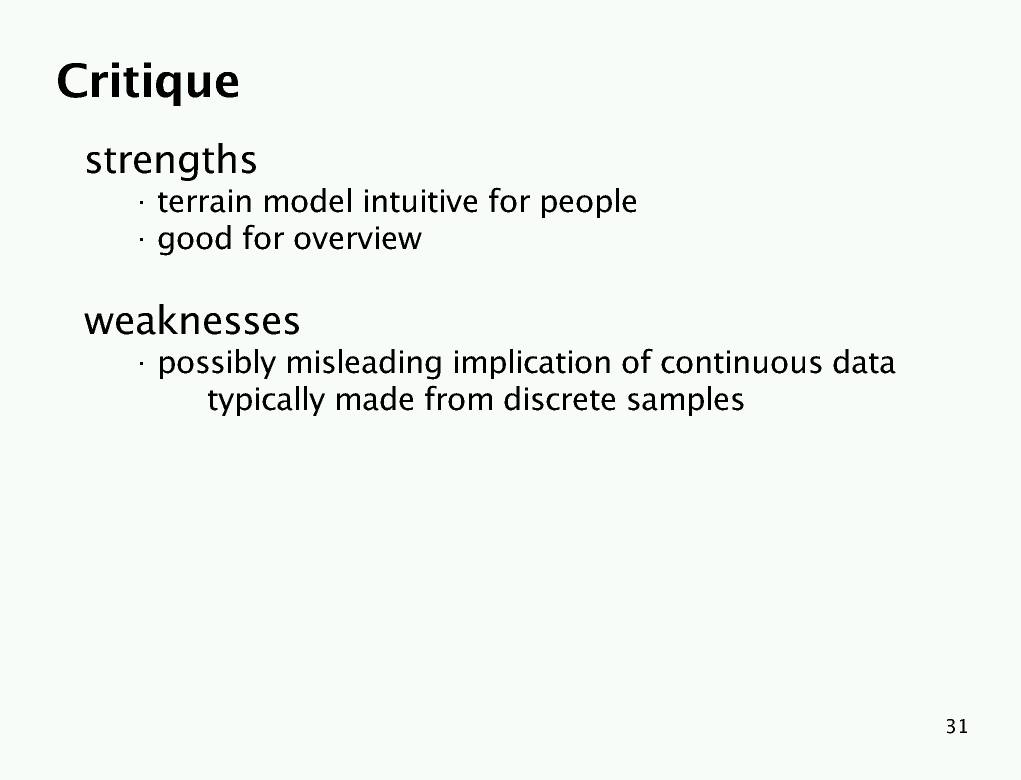 Critique

strengths
· terrain model intuitive for people
· good for overview

weaknesses
· possibly misleading implication of continuous data
typically made from discrete samples

31